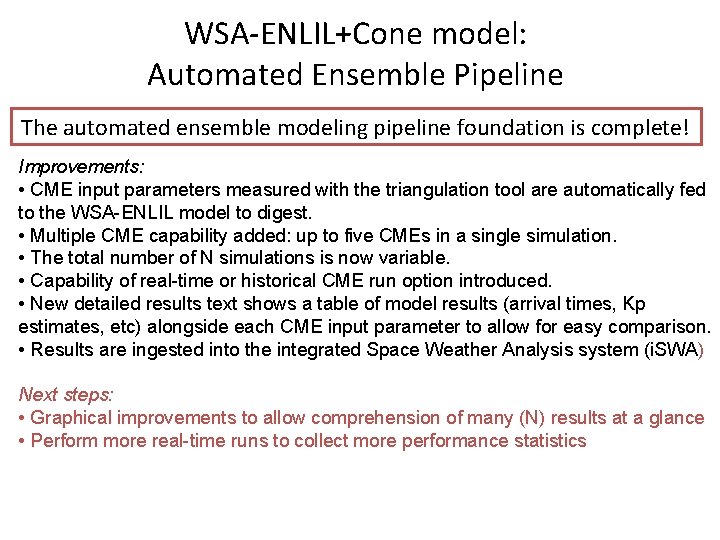 WSA-ENLIL+Cone model:
Automated Ensemble Pipeline

The automated ensemble modeling pipeline foundation is complete!

Improvements:
• CME input parameters measured with the triangulation tool are automatically fed to the WSA-ENLIL model to digest.
• Multiple CME capability added: up to five CMEs in a single simulation.
• The total number of N simulations is now variable.
• Capability of real-time or historical CME run option introduced.
• New detailed results text shows a table of model results (arrival times, Kp estimates, etc) alongside each CME input parameter to allow for easy comparison.
• Results are ingested into the integrated Space Weather Analysis system (iSWA)

Next steps:
• Graphical improvements to allow comprehension of many (N) results at a glance
• Perform more real-time runs to collect more performance statistics